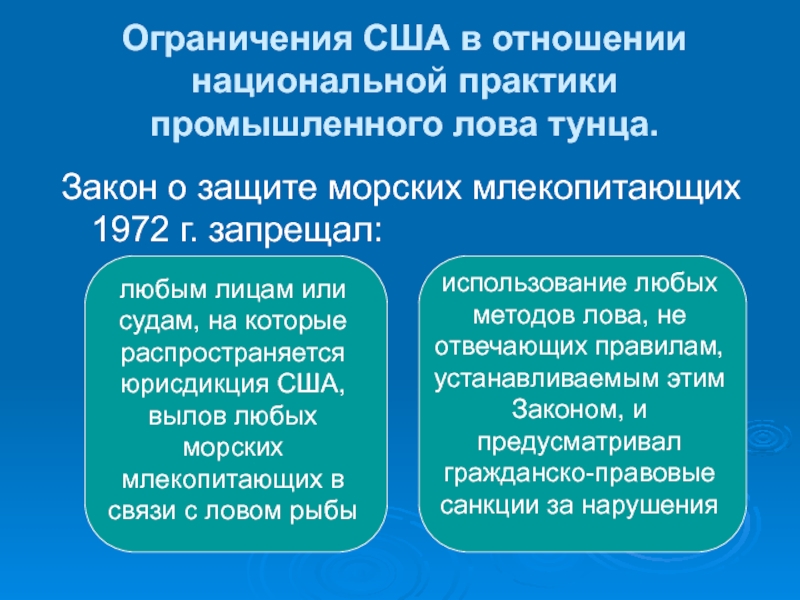 Ограничения США в отношении национальной практики промышленного лова тунца.

Закон о защите морских млекопитающих 1972 г. запрещал:

любым лицам или судам, на которые распространяется юрисдикция США, вылов любых морских млекопитающих в связи с ловом рыбы

использование любых методов лова, не отвечающих правилам, устанавливаемым этим Законом, и предусматривал гражданско-правовые санкции за нарушения